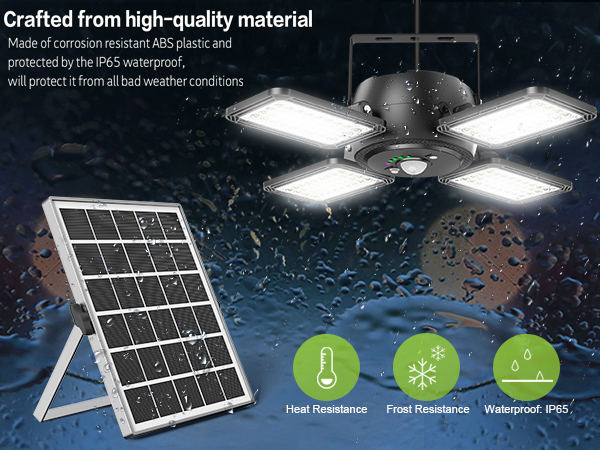 Crafted from high-quality material

Made of corrosion resistant ABS plastic and protected by the IP65 waterproof, will protect it from all bad weather conditions

Heat Resistance

Frost Resistance

Waterproof: IP65